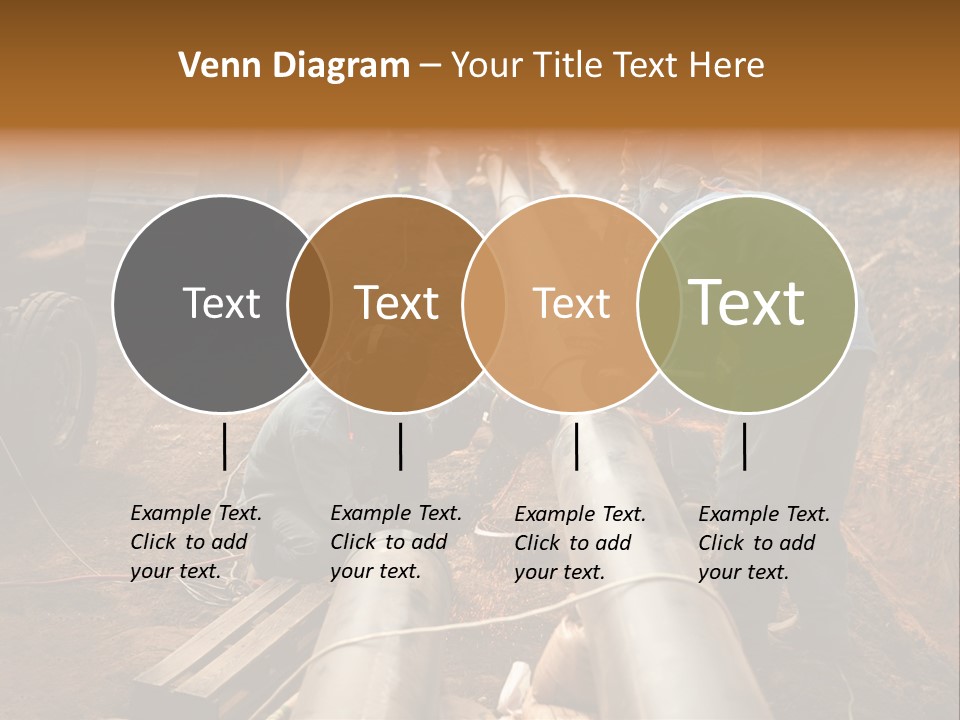 Venn Diagram – Your Title Text Here

Text

Text

Text

Text

Example Text. Click to add your text.

Example Text. Click to add your text.

Example Text. Click to add your text.

Example Text. Click to add your text.